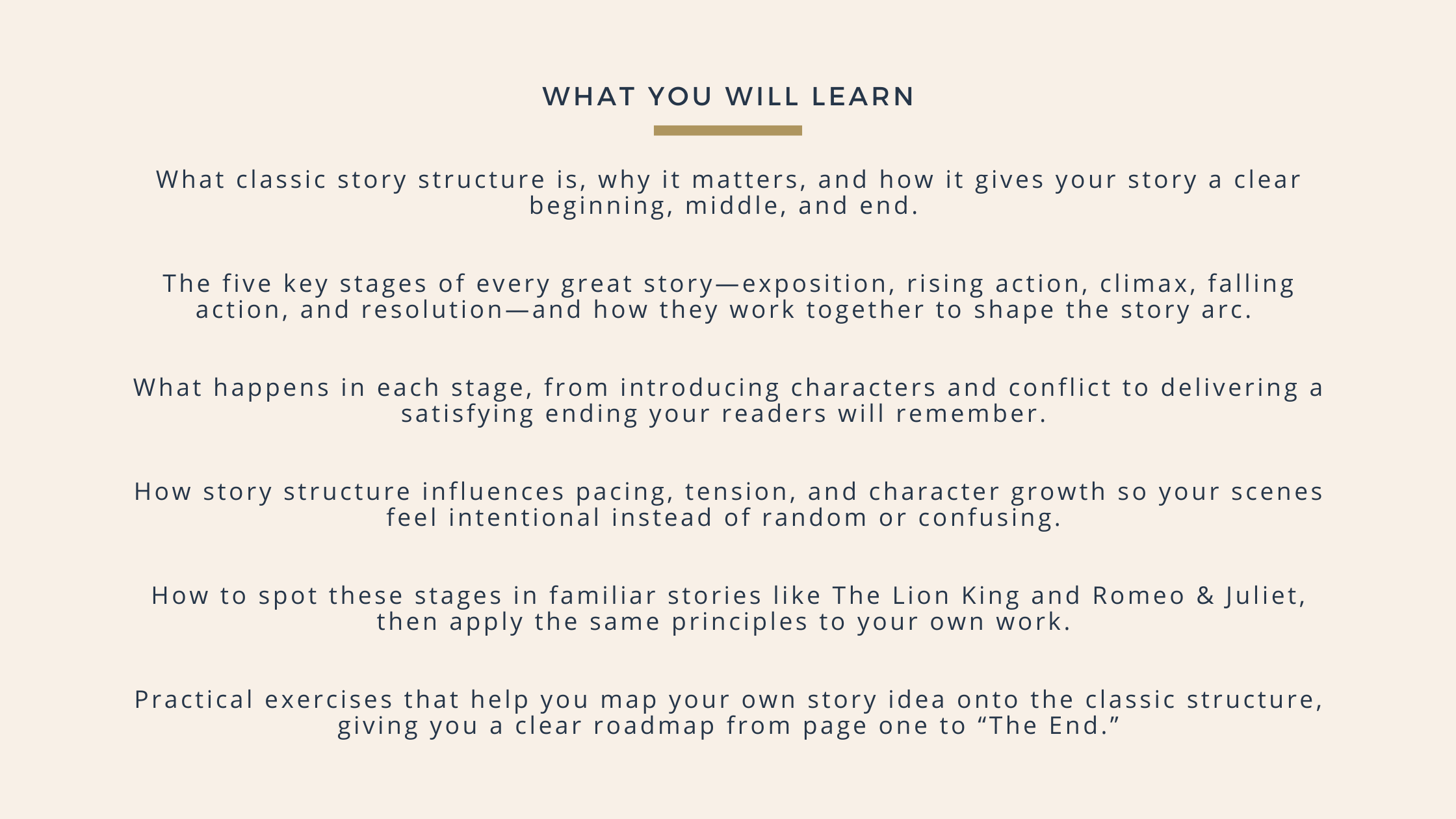 WHAT YOU WILL LEARN

What classic story structure is, why it matters, and how it gives your story a clear beginning, middle, and end.

The five key stages of every great story—exposition, rising action, climax, falling action, and resolution—and how they work together to shape the story arc.

What happens in each stage, from introducing characters and conflict to delivering a satisfying ending your readers will remember.

How story structure influences pacing, tension, and character growth so your scenes feel intentional instead of random or confusing.

How to spot these stages in familiar stories like The Lion King and Romeo & Juliet, then apply the same principles to your own work.

Practical exercises that help you map your own story idea onto the classic structure, giving you a clear roadmap from page one to “The End.”